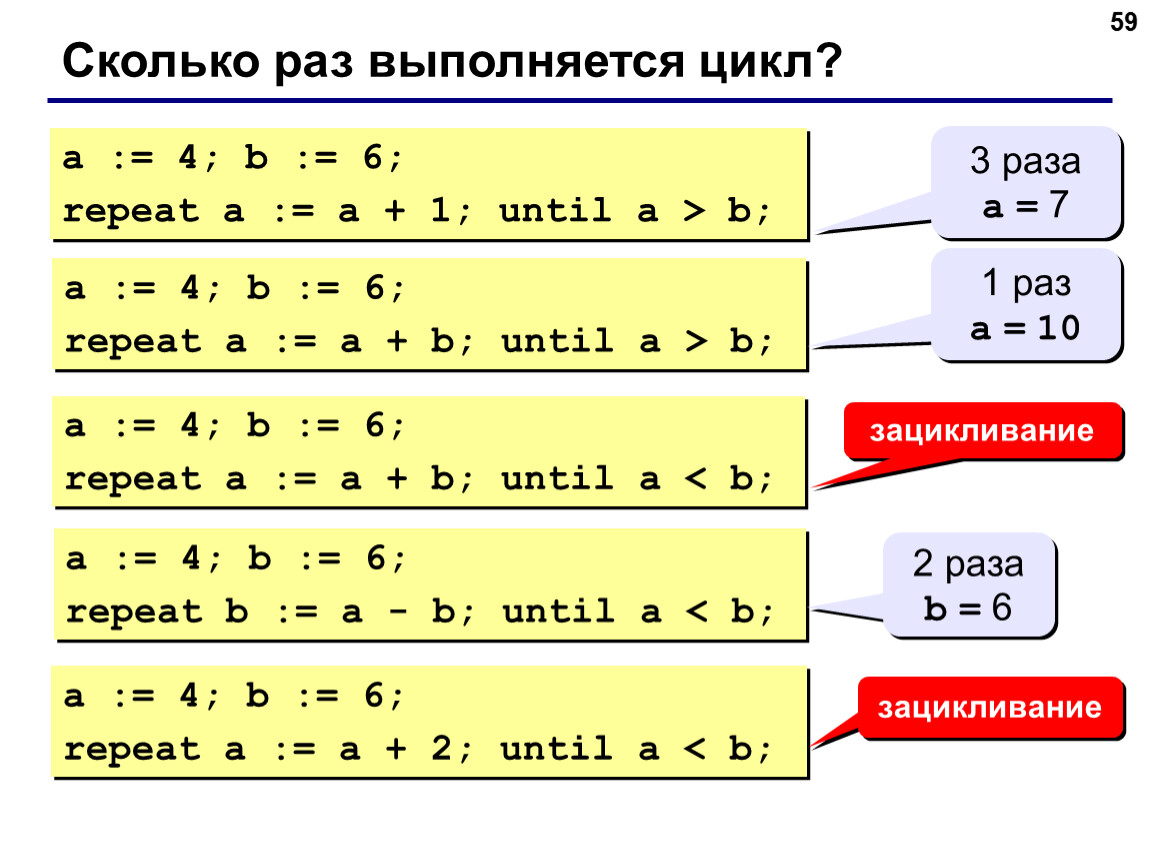 59

Сколько раз выполняется цикл?

a := 4; b := 6;
repeat a := a + 1; until a > b;

3 раза
a = 7

a := 4; b := 6;
repeat a := a + b; until a > b;

1 раз
a = 10

a := 4; b := 6;
repeat a := a + b; until a < b;

зацикливание

a := 4; b := 6;
repeat b := a - b; until a < b;

2 раза
b = 6

a := 4; b := 6;
repeat a := a + 2; until a < b;

зацикливание